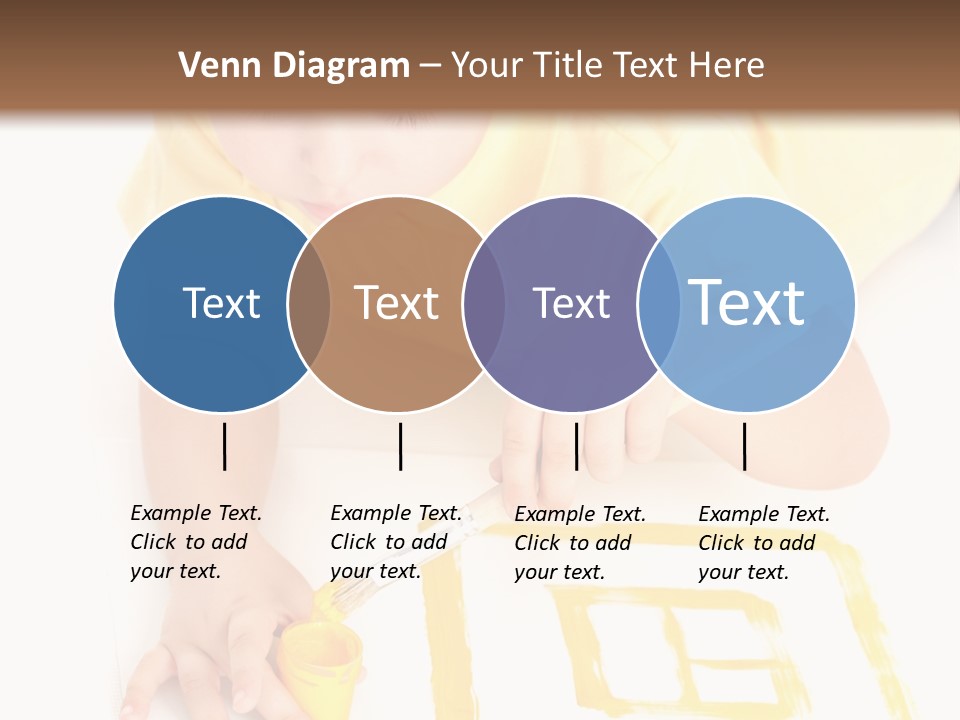 Venn Diagram – Your Title Text Here

Text

Text

Text

Text

Example Text. Click to add your text.

Example Text. Click to add your text.

Example Text. Click to add your text.

Example Text. Click to add your text.